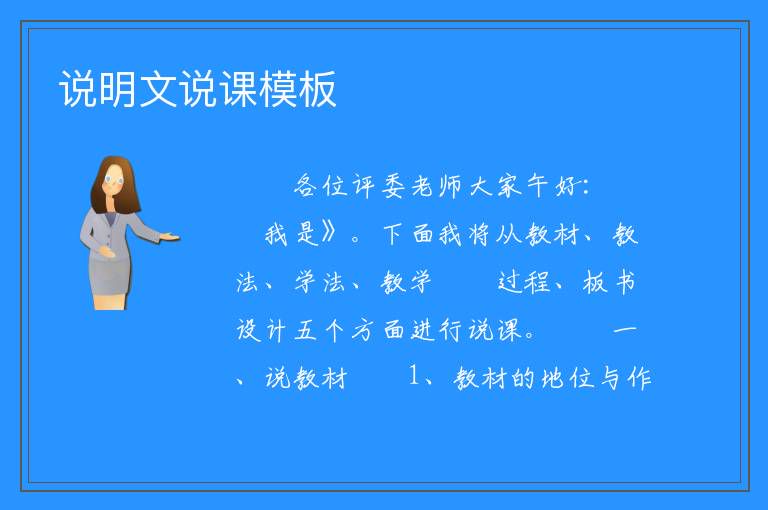 说明文说课模板

各位评委老师大家午好:

我是》。下面我将从教材、教法、学法、教学　过程、板书设计五个方面进行说课。　一、说教材　1、教材的地位与作